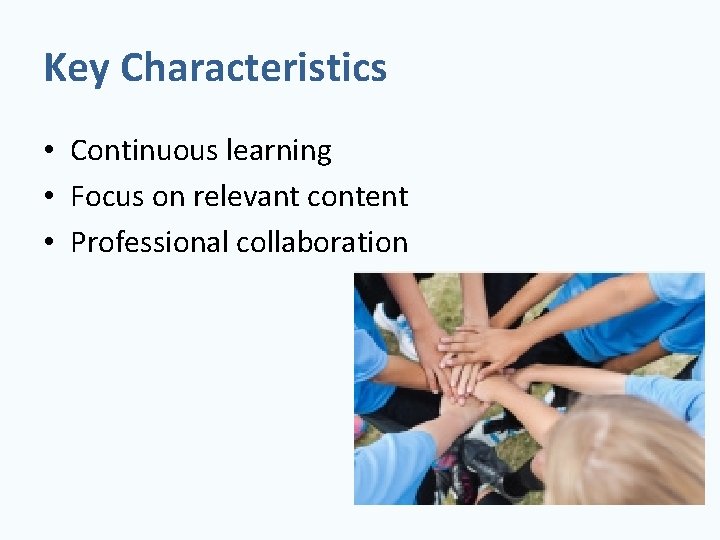 Key Characteristics

• Continuous learning
• Focus on relevant content
• Professional collaboration